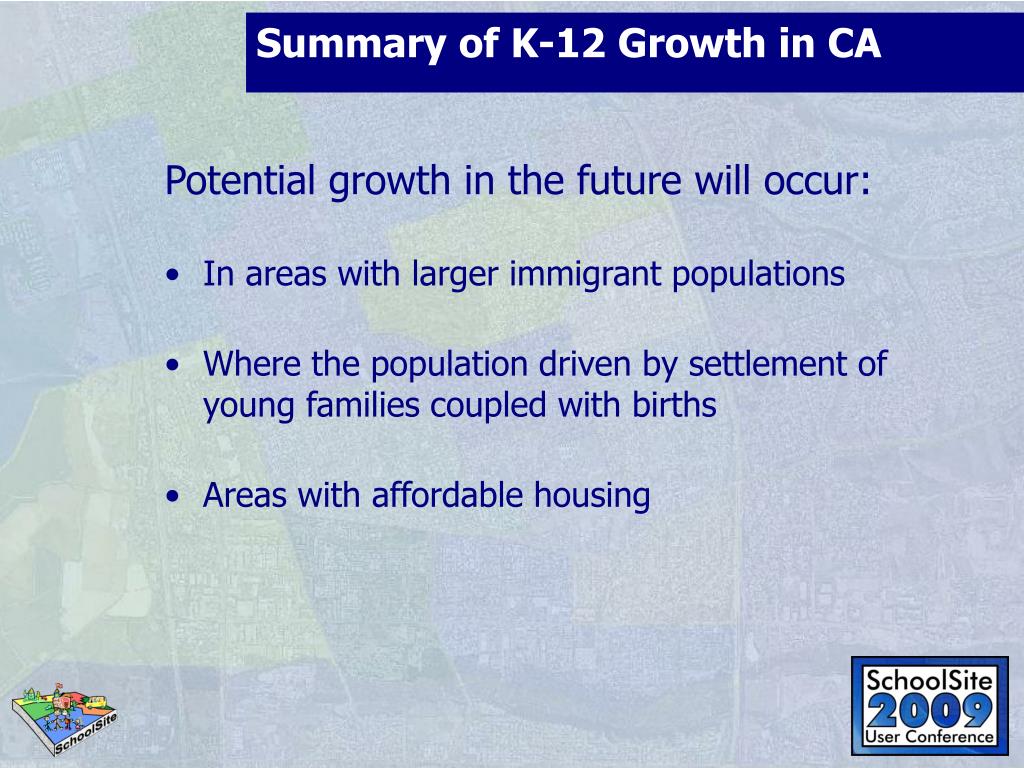 Summary of K-12 Growth in CA

Potential growth in the future will occur:

• In areas with larger immigrant populations

• Where the population driven by settlement of young families coupled with births

• Areas with affordable housing

SchoolSite

SchoolSite 2009 User Conference